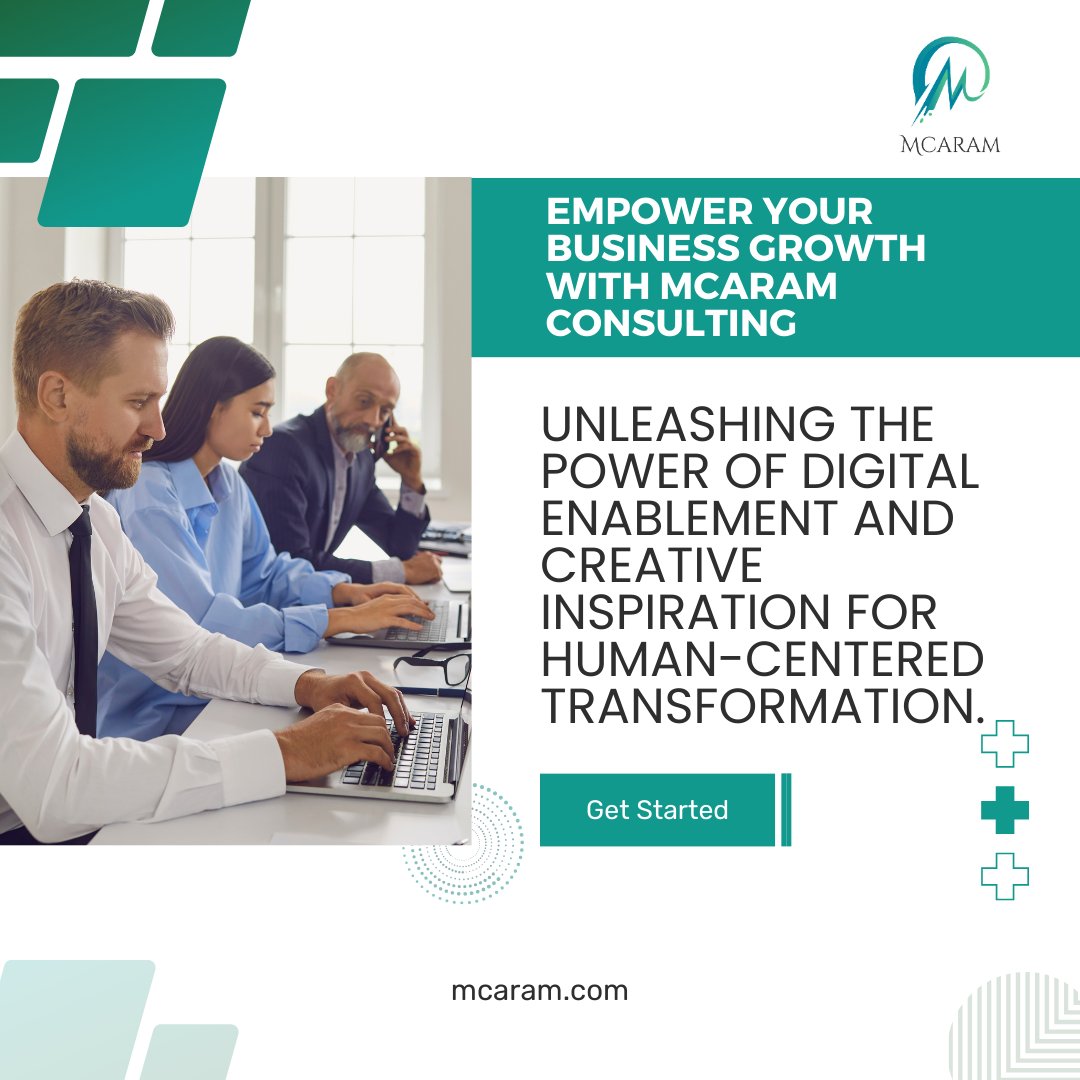 MCARAM

EMPOWER YOUR BUSINESS GROWTH WITH MCARAM CONSULTING

UNLEASHING THE POWER OF DIGITAL ENABLEMENT AND CREATIVE INSPIRATION FOR HUMAN-CENTERED TRANSFORMATION.

Get Started

mcaram.com